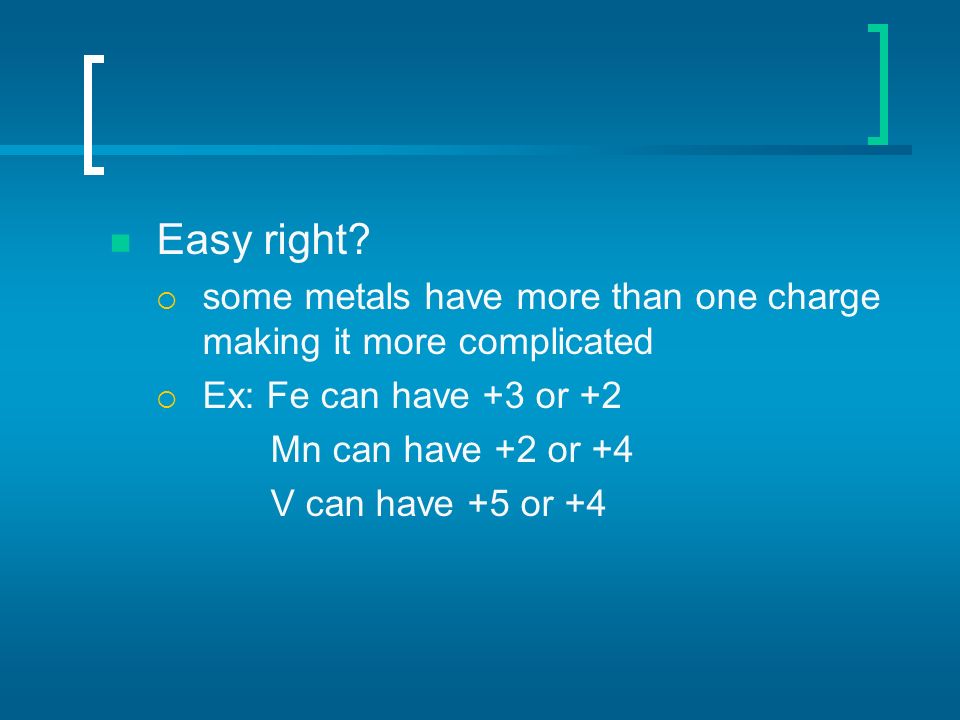 Easy right?

some metals have more than one charge making it more complicated

Ex: Fe can have +3 or +2
Mn can have +2 or +4
V can have +5 or +4